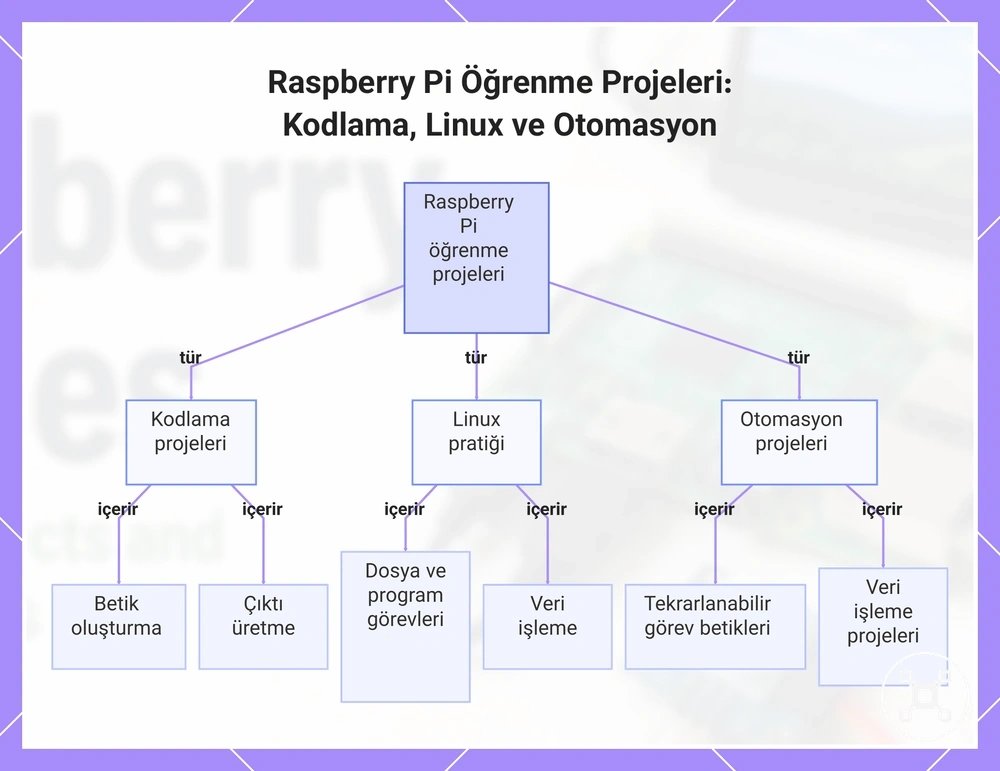 Raspberry Pi Öğrenme Projeleri: Kodlama, Linux ve Otomasyon

Raspberry Pi öğrenme projeleri

tür

tür

tür

Kodlama projeleri

Linux pratiği

Otomasyon projeleri

içerir

içerir

içerir

içerir

içerir

içerir

Betik oluşturma

Çıktı üretme

Dosya ve program görevleri

Veri işleme

Tekrarlanabilir görev betikleri

Veri işleme projeleri